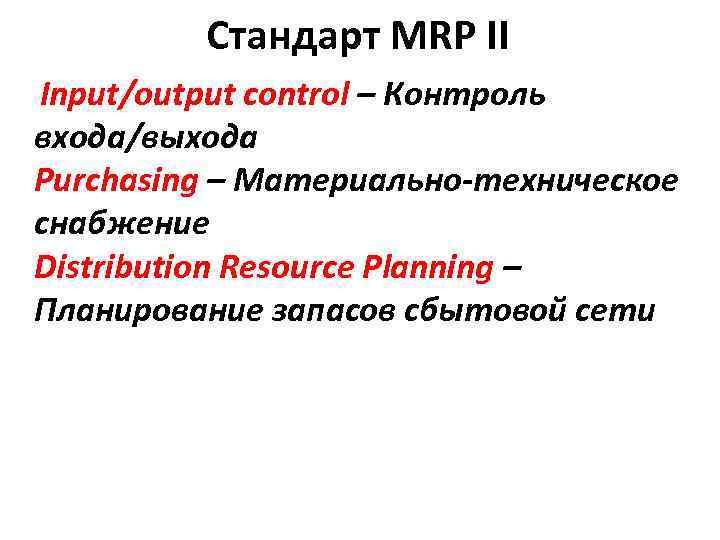 Стандарт MRP II

Input/output control – Контроль входа/выхода
Purchasing – Материально-техническое снабжение
Distribution Resource Planning – Планирование запасов сбытовой сети